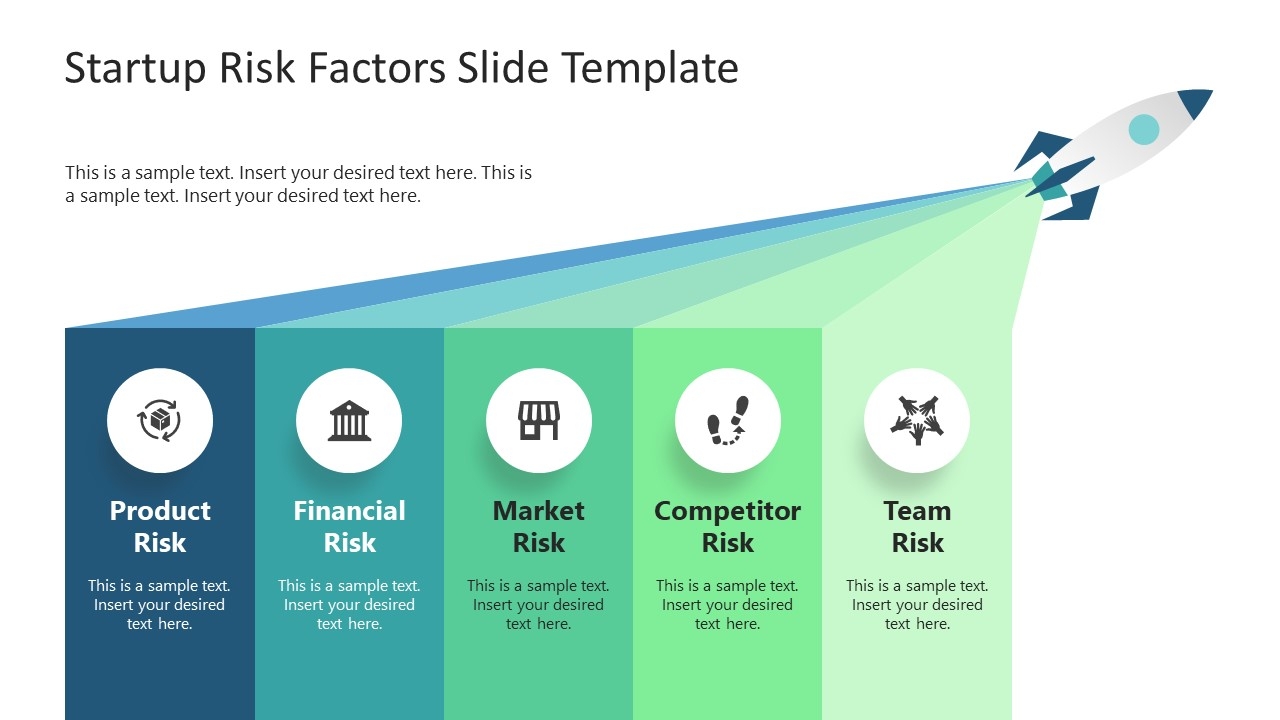 Startup Risk Factors Slide Template

This is a sample text. Insert your desired text here. This is a sample text. Insert your desired text here.

Product Risk

This is a sample text. Insert your desired text here.

Financial Risk

This is a sample text. Insert your desired text here.

Market Risk

This is a sample text. Insert your desired text here.

Competitor Risk

This is a sample text. Insert your desired text here.

Team Risk

This is a sample text. Insert your desired text here.